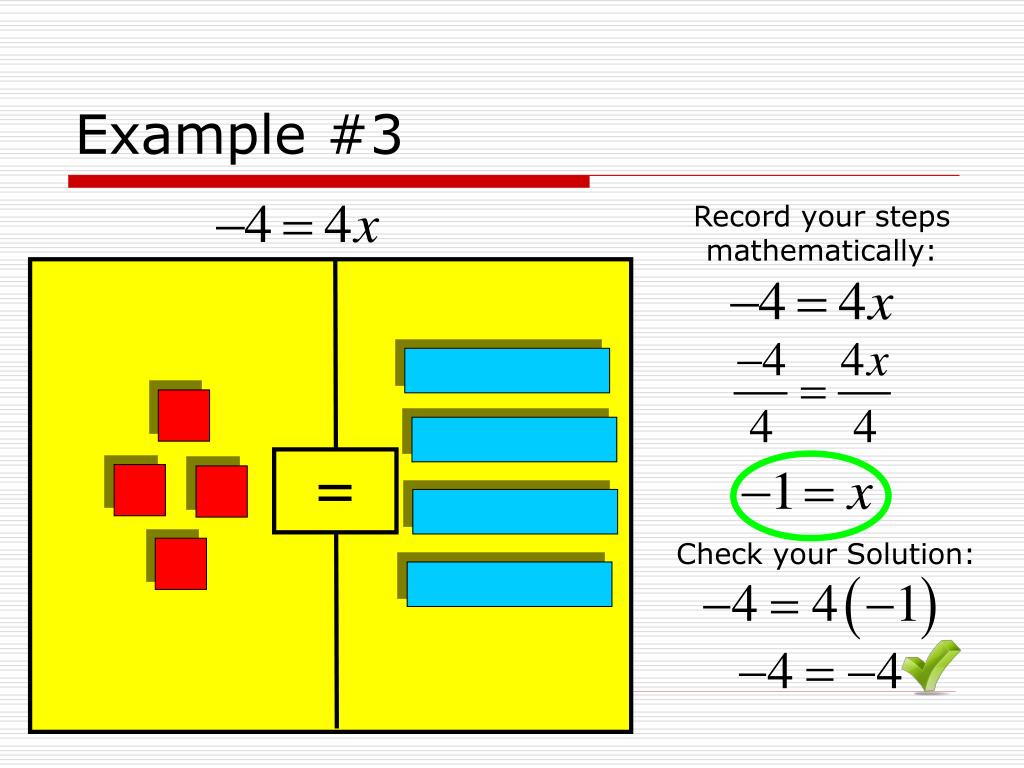 Example #3

$-4 = 4x$

=

Record your steps mathematically:

$-4 = 4x$

$\frac{-4}{4} = \frac{4x}{4}$

$-1 = x$

Check your Solution:

$-4 = 4(-1)$

$-4 = -4$